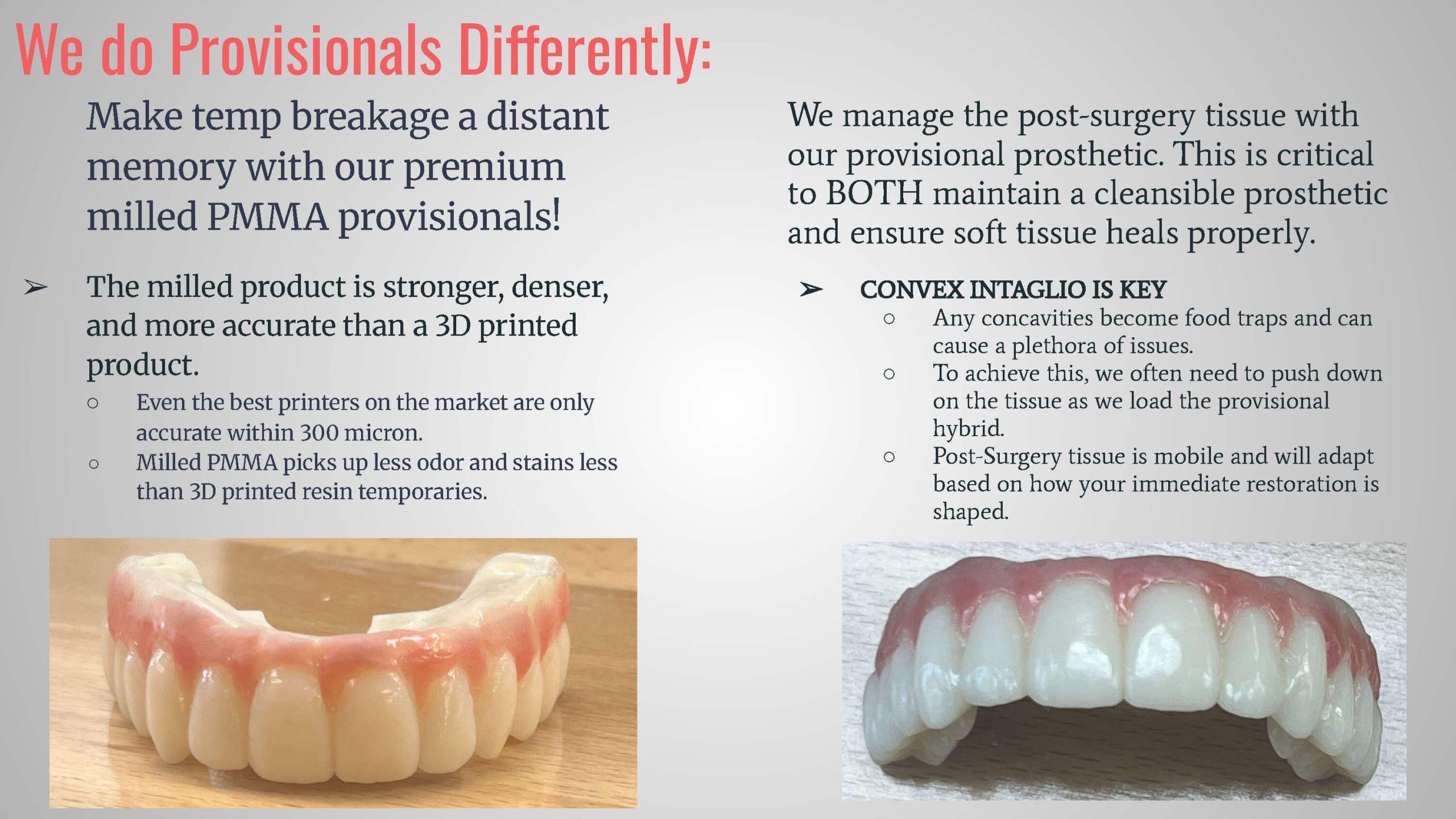 We do Provisionals Differently:

Make temp breakage a distant memory with our premium milled PMMA provisionals!

➢ The milled product is stronger, denser, and more accurate than a 3D printed product.
○ Even the best printers on the market are only accurate within 300 micron.
○ Milled PMMA picks up less odor and stains less than 3D printed resin temporaries.

We manage the post-surgery tissue with our provisional prosthetic. This is critical to BOTH maintain a cleansible prosthetic and ensure soft tissue heals properly.

➢ CONVEX INTAGLIO IS KEY
○ Any concavities become food traps and can cause a plethora of issues.
○ To achieve this, we often need to push down on the tissue as we load the provisional hybrid.
○ Post-Surgery tissue is mobile and will adapt based on how your immediate restoration is shaped.